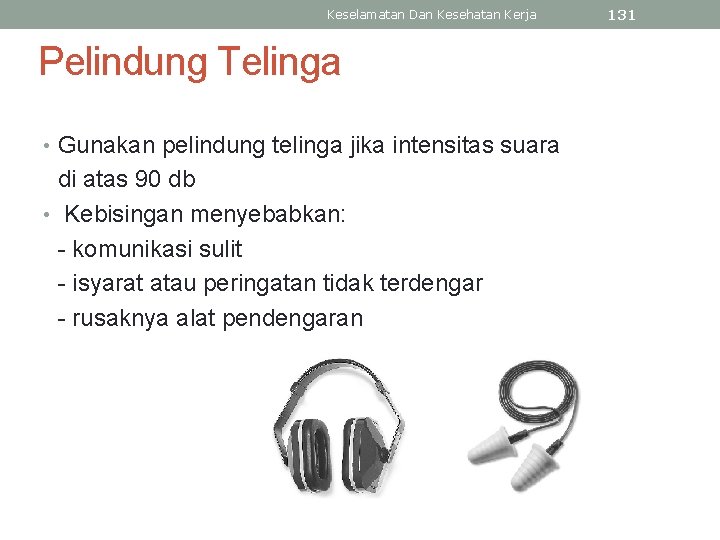 Keselamatan Dan Kesehatan Kerja 131

Pelindung Telinga

• Gunakan pelindung telinga jika intensitas suara di atas 90 db
• Kebisingan menyebabkan:
- komunikasi sulit
- isyarat atau peringatan tidak terdengar
- rusaknya alat pendengaran